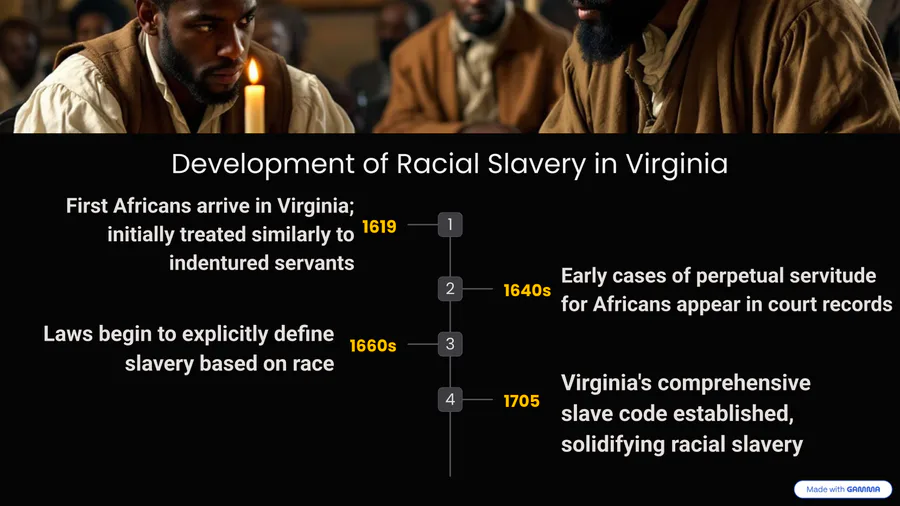 Development of Racial Slavery in Virginia

First Africans arrive in Virginia; initially treated similarly to indentured servants

1619

1

2

1640s

Early cases of perpetual servitude for Africans appear in court records

Laws begin to explicitly define slavery based on race

1660s

3

4

1705

Virginia's comprehensive slave code established, solidifying racial slavery

Made with GAMMA